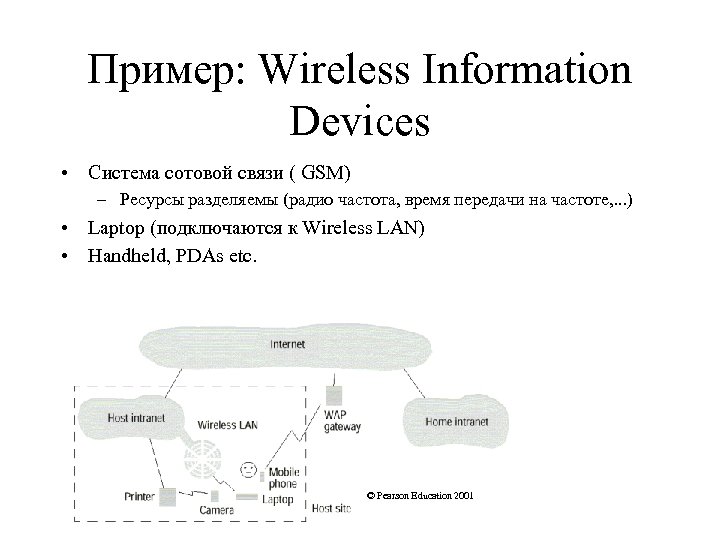 Пример: Wireless Information Devices

• Система сотовой связи ( GSM)
– Ресурсы разделяемы (радио частота, время передачи на частоте,...)
• Laptop (подключаются к Wireless LAN)
• Handheld, PDAs etc.

Internet
Host intranet
Wireless LAN
WAP gateway
Home intranet
Mobile phone
Printer
Camera
Laptop
Host site
© Pearson Education 2001